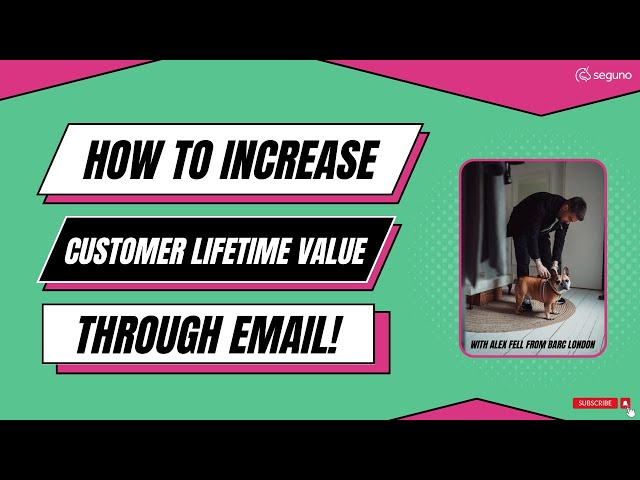 seguno

HOW TO INCREASE

CUSTOMER LIFETIME VALUE

THROUGH EMAIL!

WITH ALEX FELL FROM BARC LONDON

SUBSCRIBE